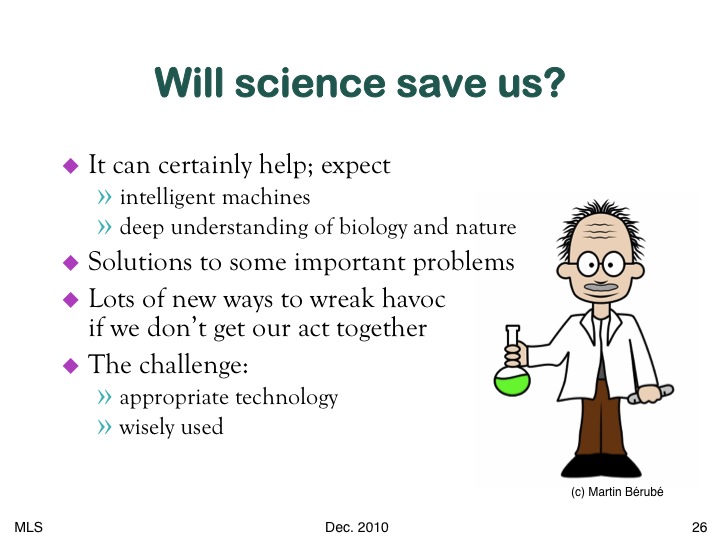 Will science save us?

◆ It can certainly help; expect
» intelligent machines
» deep understanding of biology and nature

◆ Solutions to some important problems

◆ Lots of new ways to wreak havoc if we don't get our act together

◆ The challenge:
» appropriate technology
» wisely used

(c) Martin Bérubé

MLS

Dec. 2010

26